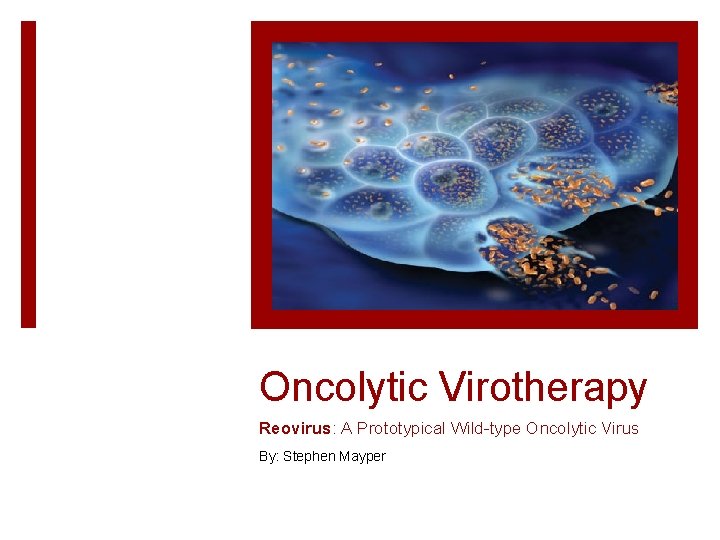 Oncolytic Virotherapy

Reovirus: A Prototypical Wild-type Oncolytic Virus

By: Stephen Mayper